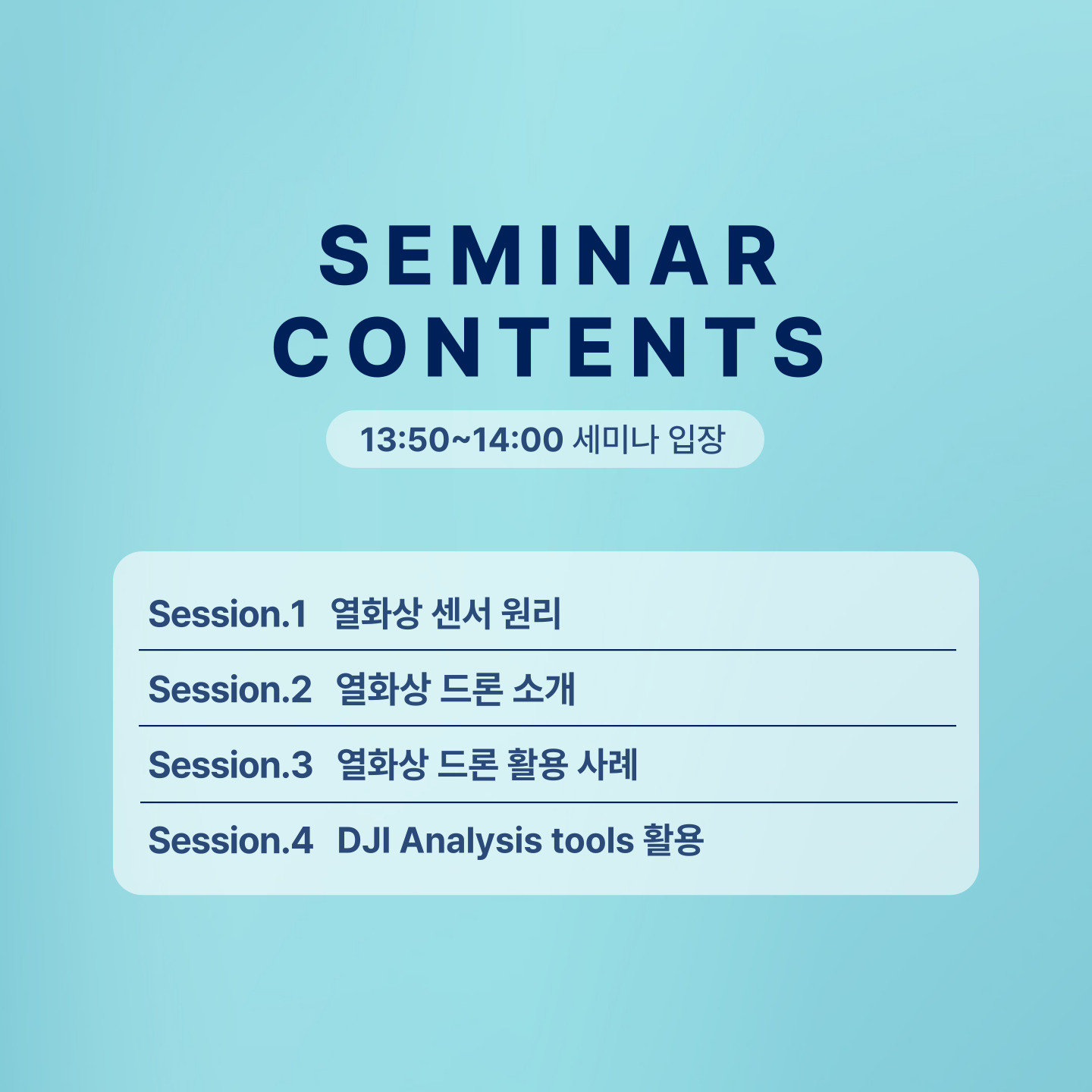 SEMINAR CONTENTS

13:50~14:00 세미나 입장

Session.1 열화상 센서 원리

Session.2 열화상 드론 소개

Session.3 열화상 드론 활용 사례

Session.4 DJI Analysis tools 활용